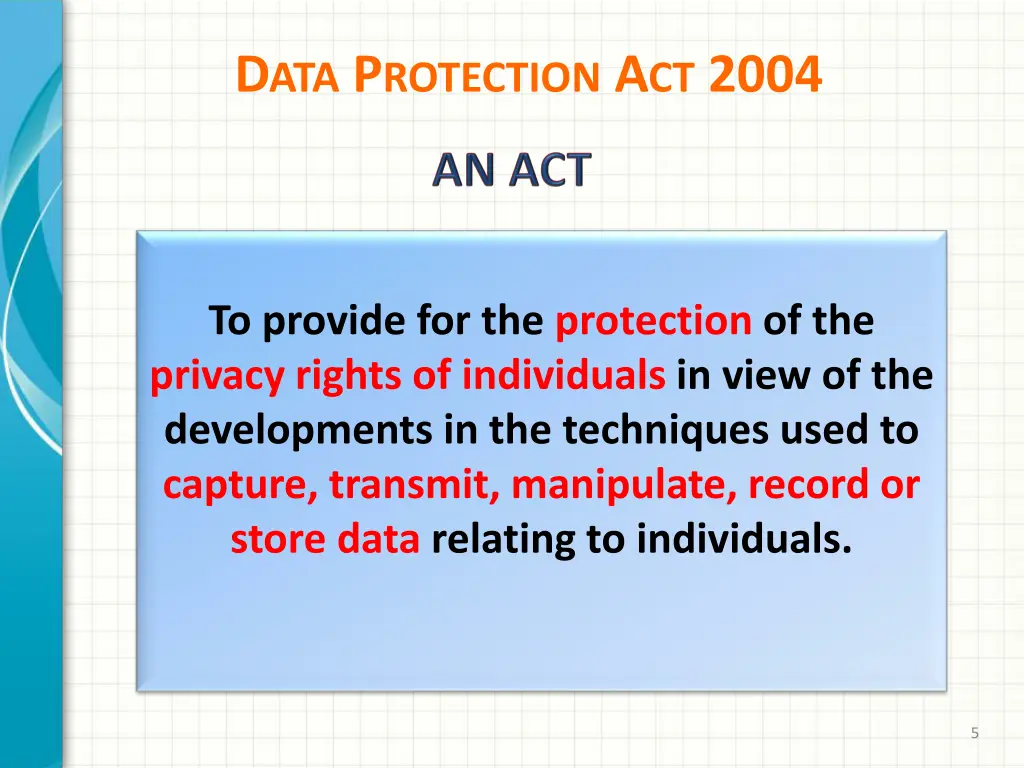 DATA PROTECTION ACT 2004

AN ACT

To provide for the protection of the privacy rights of individuals in view of the developments in the techniques used to capture, transmit, manipulate, record or store data relating to individuals.

5